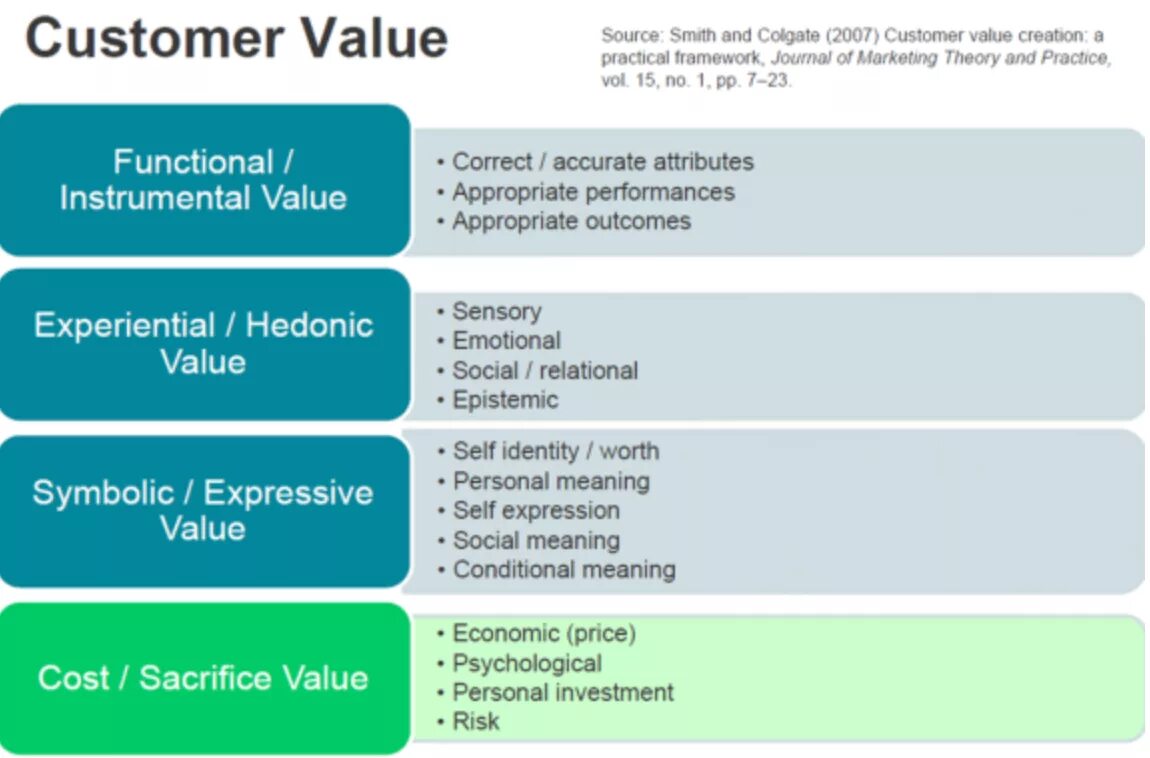 Customer Value

Source: Smith and Colgate (2007) Customer value creation: a practical framework, Journal of Marketing Theory and Practice, vol. 15, no. 1, pp. 7–23.

Functional / Instrumental Value

• Correct / accurate attributes
• Appropriate performances
• Appropriate outcomes

Experiential / Hedonic Value

• Sensory
• Emotional
• Social / relational
• Epistemic

Symbolic / Expressive Value

• Self identity / worth
• Personal meaning
• Self expression
• Social meaning
• Conditional meaning

Cost / Sacrifice Value

• Economic (price)
• Psychological
• Personal investment
• Risk